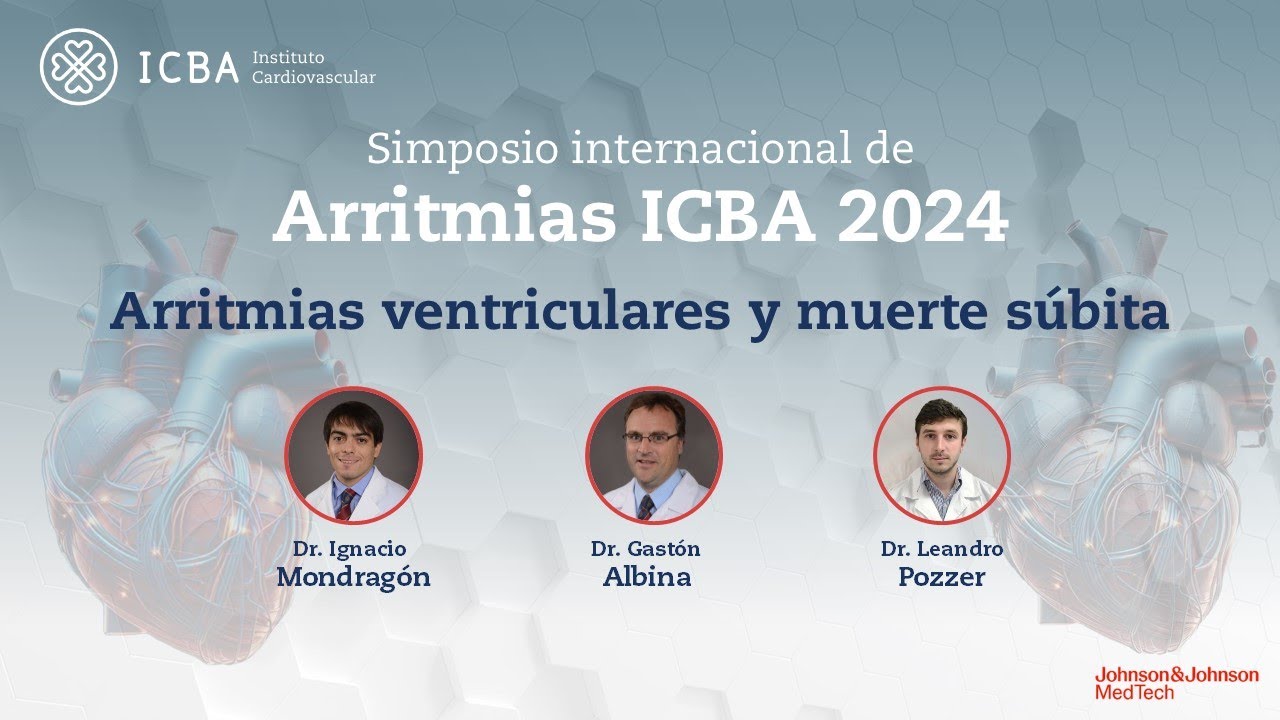 ICBA Instituto Cardiovascular

Simposio internacional de
Arritmias ICBA 2024

Arritmias ventriculares y muerte súbita

Dr. Ignacio Mondragón

Dr. Gastón Albina

Dr. Leandro Pozzer

Johnson&Johnson MedTech